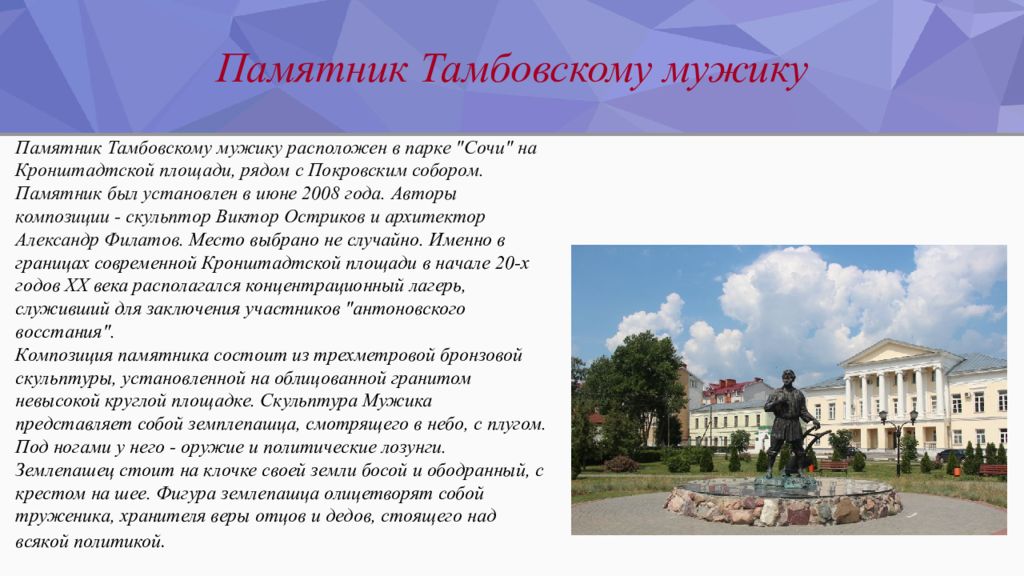 Памятник Тамбовскому мужику

Памятник Тамбовскому мужику расположен в парке "Сочи" на Кронштадтской площади, рядом с Покровским собором. Памятник был установлен в июне 2008 года. Авторы композиции - скульптор Виктор Остриков и архитектор Александр Филатов. Место выбрано не случайно. Именно в границах современной Кронштадтской площади в начале 20-х годов XX века располагался концентрационный лагерь, служивший для заключения участников "антоновского восстания".
Композиция памятника состоит из трехметровой бронзовой скульптуры, установленной на облицованной гранитом невысокой круглой площадке. Скульптура Мужика представляет собой землепашца, смотрящего в небо, с плугом. Под ногами у него - оружие и политические лозунги. Землепашец стоит на клочке своей земли босой и ободранный, с крестом на шее. Фигура землепашца олицетворят собой труженика, хранителя веры отцов и дедов, стоящего над всякой политикой.